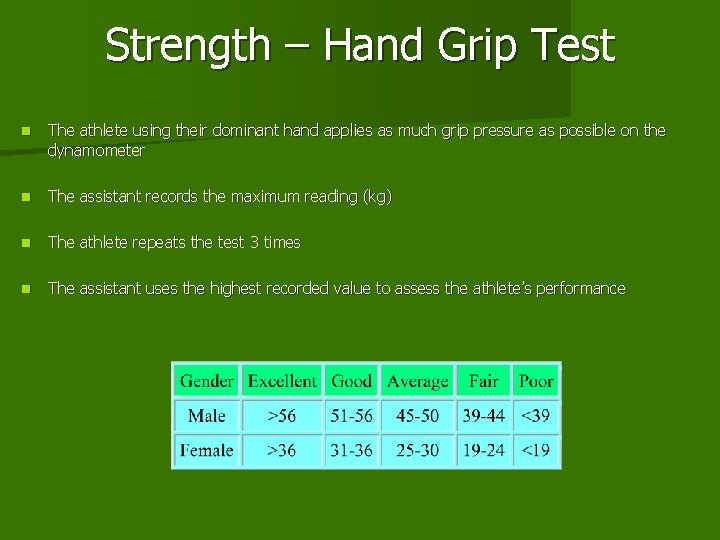 Strength – Hand Grip Test

The athlete using their dominant hand applies as much grip pressure as possible on the dynamometer

The assistant records the maximum reading (kg)

The athlete repeats the test 3 times

The assistant uses the highest recorded value to assess the athlete's performance

| Gender | Excellent | Good | Average | Fair | Poor |
|---|---|---|---|---|---|
| Male | >56 | 51-56 | 45-50 | 39-44 | <39 |
| Female | >36 | 31-36 | 25-30 | 19-24 | <19 |